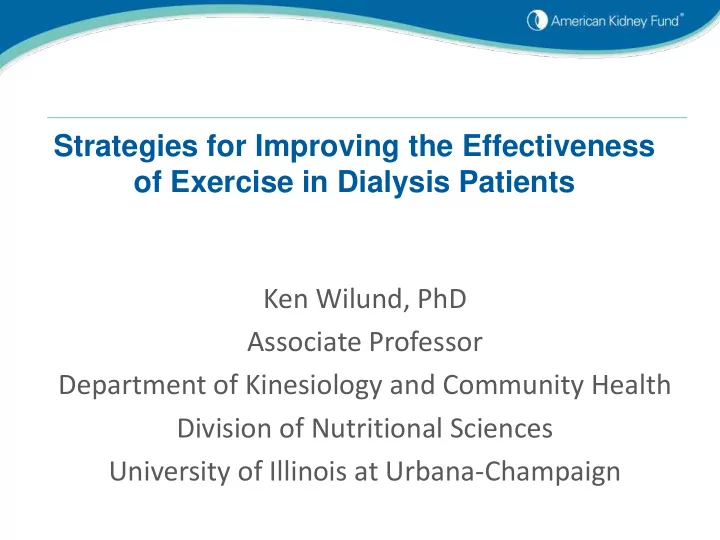 American Kidney Fund®

Strategies for Improving the Effectiveness of Exercise in Dialysis Patients

Ken Wilund, PhD
Associate Professor
Department of Kinesiology and Community Health
Division of Nutritional Sciences
University of Illinois at Urbana-Champaign